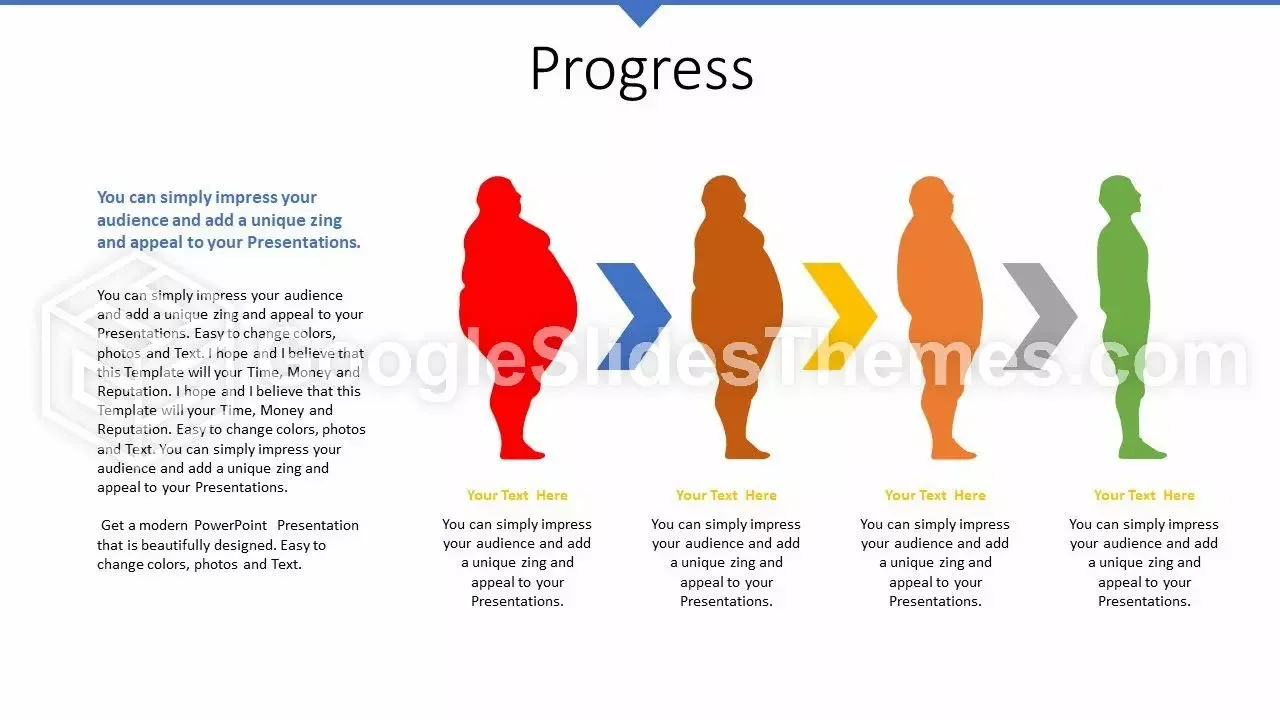 Progress

You can simply impress your audience and add a unique zing and appeal to your Presentations.

You can simply impress your audience and add a unique zing and appeal to your Presentations. Easy to change colors, photos and Text. I hope and I believe that this Template will your Time, Money and Reputation. I hope and I believe that this Template will your Time, Money and Reputation. Easy to change colors, photos and Text. You can simply impress your audience and add a unique zing and appeal to your Presentations.

Get a modern PowerPoint Presentation that is beautifully designed. Easy to change colors, photos and Text.

GoogleSlidesThemes.com

Your Text Here

You can simply impress your audience and add a unique zing and appeal to your Presentations.

Your Text Here

You can simply impress your audience and add a unique zing and appeal to your Presentations.

Your Text Here

You can simply impress your audience and add a unique zing and appeal to your Presentations.

Your Text Here

You can simply impress your audience and add a unique zing and appeal to your Presentations.